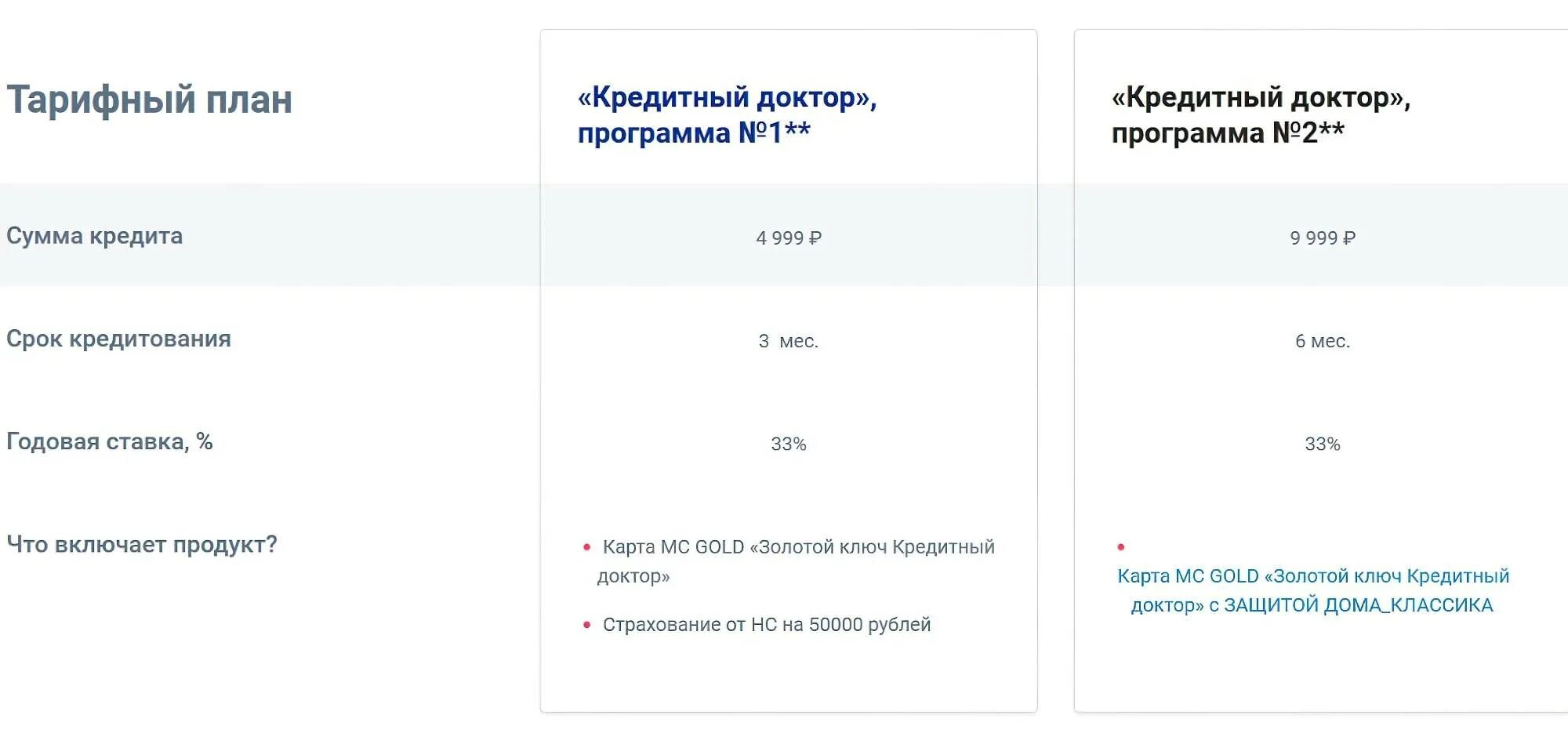 | Тарифный план | «Кредитный доктор», программа №1** | «Кредитный доктор», программа №2** |
|---|---|---|
| Сумма кредита | 4 999 ₽ | 9 999 ₽ |
| Срок кредитования | 3 мес. | 6 мес. |
| Годовая ставка, % | 33% | 33% |
| Что включает продукт? | • Карта MC GOLD «Золотой ключ Кредитный доктор» • Страхование от НС на 50000 рублей | • Карта MC GOLD «Золотой ключ Кредитный доктор» с ЗАЩИТОЙ ДОМА_КЛАССИКА |